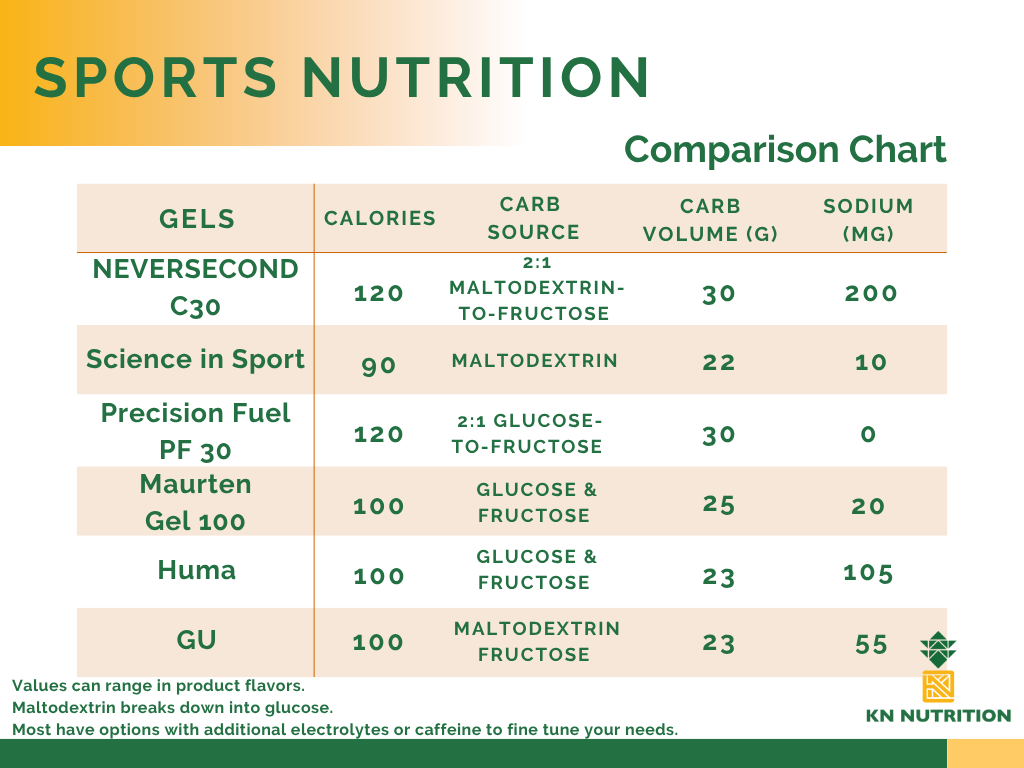 SPORTS NUTRITION

Comparison Chart

| GELS | CALORIES | CARB SOURCE | CARB VOLUME (G) | SODIUM (MG) |
|---|---|---|---|---|
| NEVERSECOND C30 | 120 | 2:1 MALTODEXTRIN-TO-FRUCTOSE | 30 | 200 |
| Science in Sport | 90 | MALTODEXTRIN | 22 | 10 |
| Precision Fuel PF 30 | 120 | 2:1 GLUCOSE-TO-FRUCTOSE | 30 | 0 |
| Maurten Gel 100 | 100 | GLUCOSE & FRUCTOSE | 25 | 20 |
| Huma | 100 | GLUCOSE & FRUCTOSE | 23 | 105 |
| GU | 100 | MALTODEXTRIN FRUCTOSE | 23 | 55 |

Values can range in product flavors.
Maltodextrin breaks down into glucose.
Most have options with additional electrolytes or caffeine to fine tune your needs.

KN NUTRITION